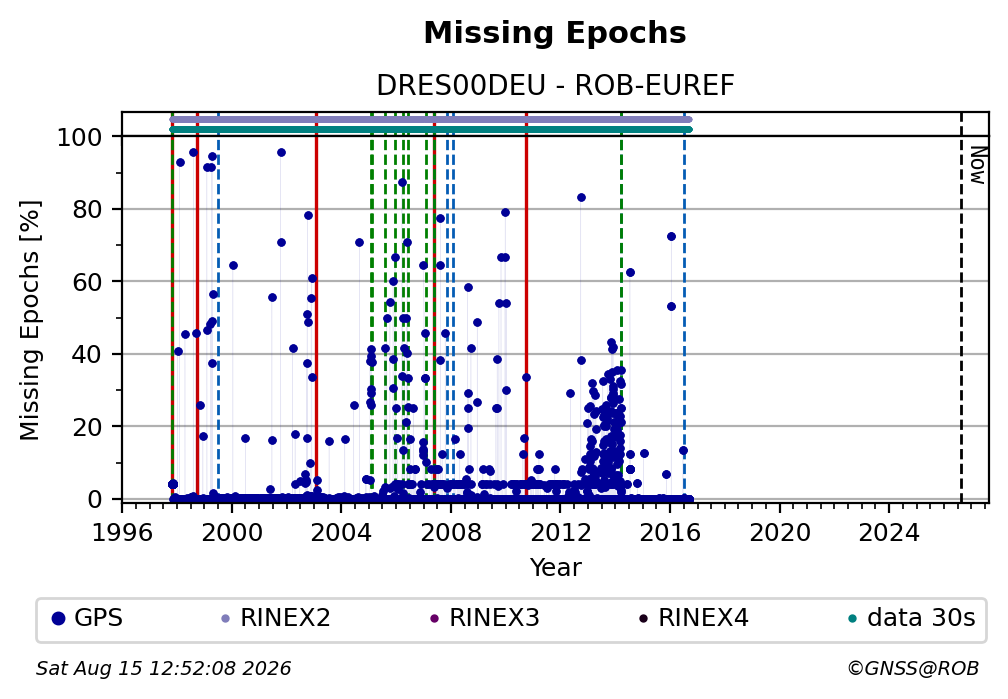 Missing Epochs

DRES00DEU - ROB-EUREF

Missing Epochs [%]

100
80
60
40
20
0

Now

1996 2000 2004 2008 2012 2016 2020 2024

Year

GPS RINEX2 RINEX3 RINEX4 data 30s

Sat Aug 15 12:52:08 2026

©GNSS@ROB